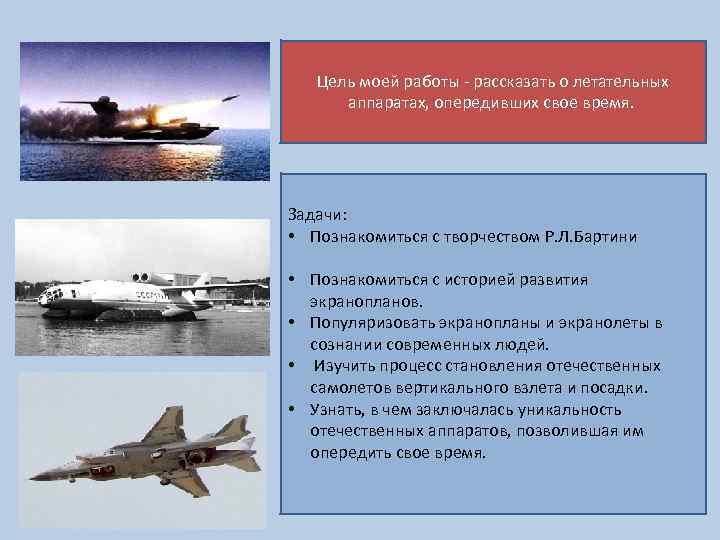 Цель моей работы - рассказать о летательных аппаратах, опередивших свое время.

Задачи:
• Познакомиться с творчеством Р.Л.Бартини

• Познакомиться с историей развития экранопланов.
• Популяризовать экранопланы и экранолеты в сознании современных людей.
• Изучить процесс становления отечественных самолетов вертикального взлета и посадки.
• Узнать, в чем заключалась уникальность отечественных аппаратов, позволившая им опередить свое время.